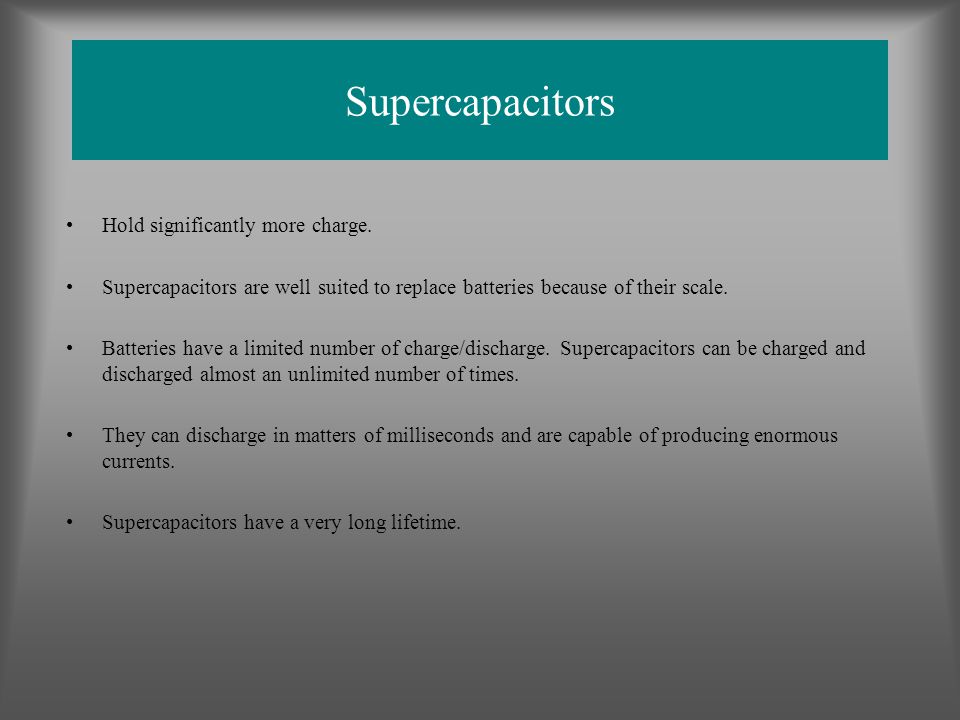 Supercapacitors

• Hold significantly more charge.

• Supercapacitors are well suited to replace batteries because of their scale.

• Batteries have a limited number of charge/discharge. Supercapacitors can be charged and discharged almost an unlimited number of times.

• They can discharge in matters of milliseconds and are capable of producing enormous currents.

• Supercapacitors have a very long lifetime.